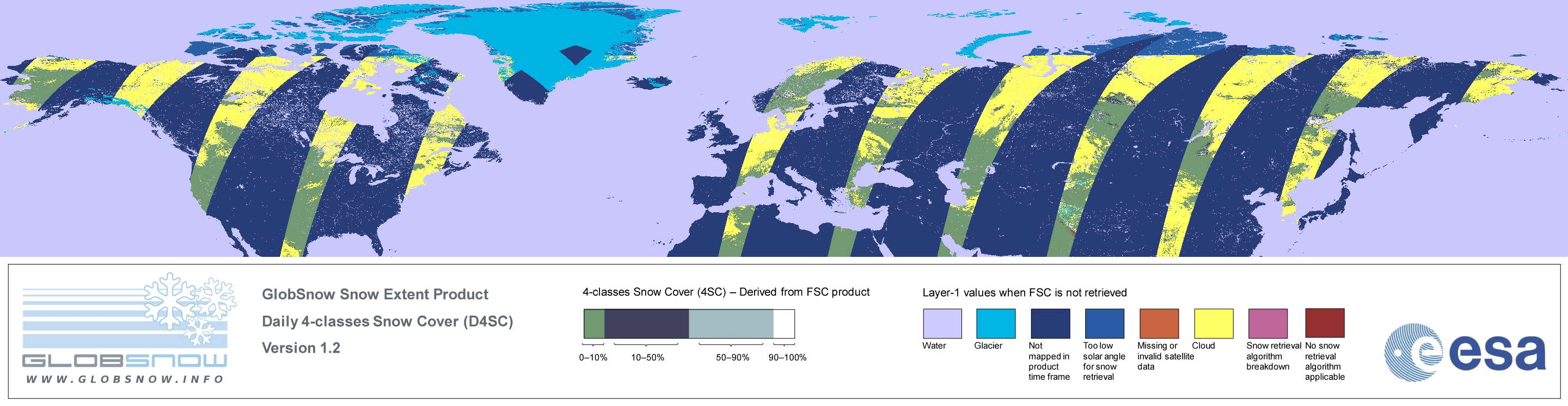 GLOBSNOW
WWW.GLOBSNOW.INFO

GlobSnow Snow Extent Product
Daily 4-classes Snow Cover (D4SC)
Version 1.2

4-classes Snow Cover (4SC) – Derived from FSC product

0–10%
10–50%
50–90%
90–100%

Layer-1 values when FSC is not retrieved

Water
Glacier
Not mapped in product time frame
Too low solar angle for snow retrieval
Missing or invalid satellite data
Cloud
Snow retrieval algorithm breakdown
No snow retrieval algorithm applicable

esa